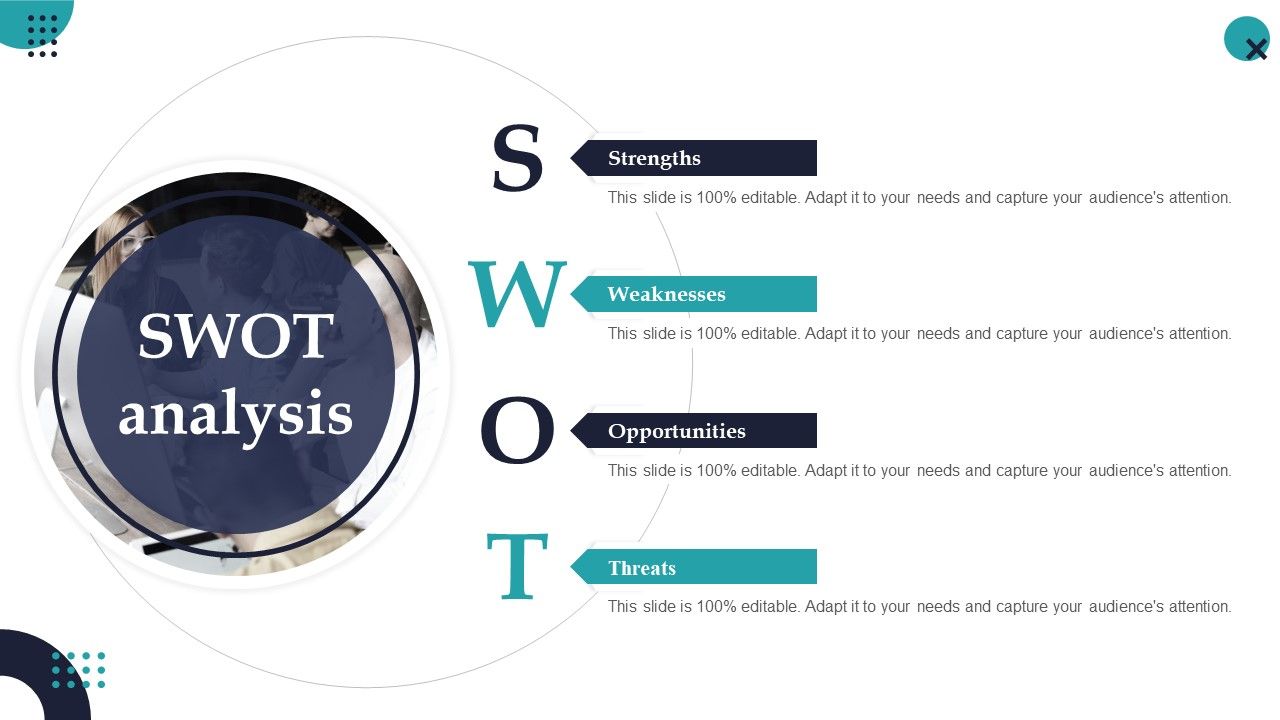 SWOT analysis

S

Strengths

This slide is 100% editable. Adapt it to your needs and capture your audience's attention.

W

Weaknesses

This slide is 100% editable. Adapt it to your needs and capture your audience's attention.

O

Opportunities

This slide is 100% editable. Adapt it to your needs and capture your audience's attention.

T

Threats

This slide is 100% editable. Adapt it to your needs and capture your audience's attention.